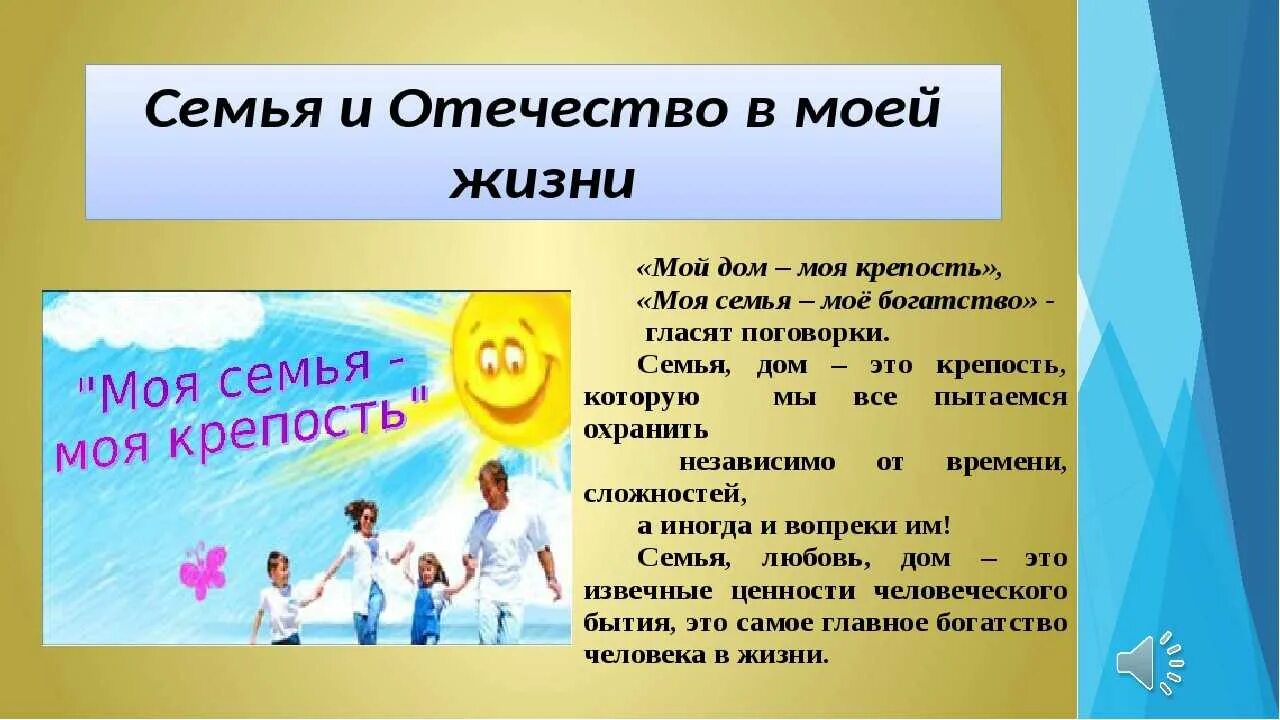 Семья и Отечество в моей жизни

"Моя семья - моя крепость"

«Мой дом – моя крепость»,
«Моя семья – моё богатство» - гласят поговорки.

Семья, дом – это крепость, которую мы все пытаемся охранить независимо от времени, сложностей, а иногда и вопреки им!

Семья, любовь, дом – это извечные ценности человеческого бытия, это самое главное богатство человека в жизни.